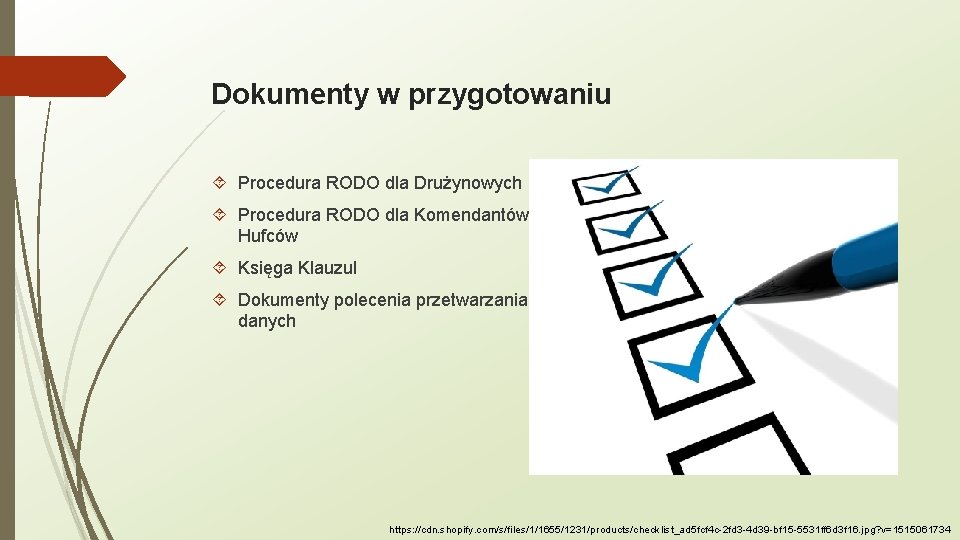 Dokumenty w przygotowaniu

Procedura RODO dla Drużynowych

Procedura RODO dla Komendantów Hufców

Księga Klauzul

Dokumenty polecenia przetwarzania danych

https://cdn.shopify.com/s/files/1/1655/1231/products/checklist_ad5fcf4c-2fd3-4d39-bf15-5531ff6d3f16.jpg?v=1515061734